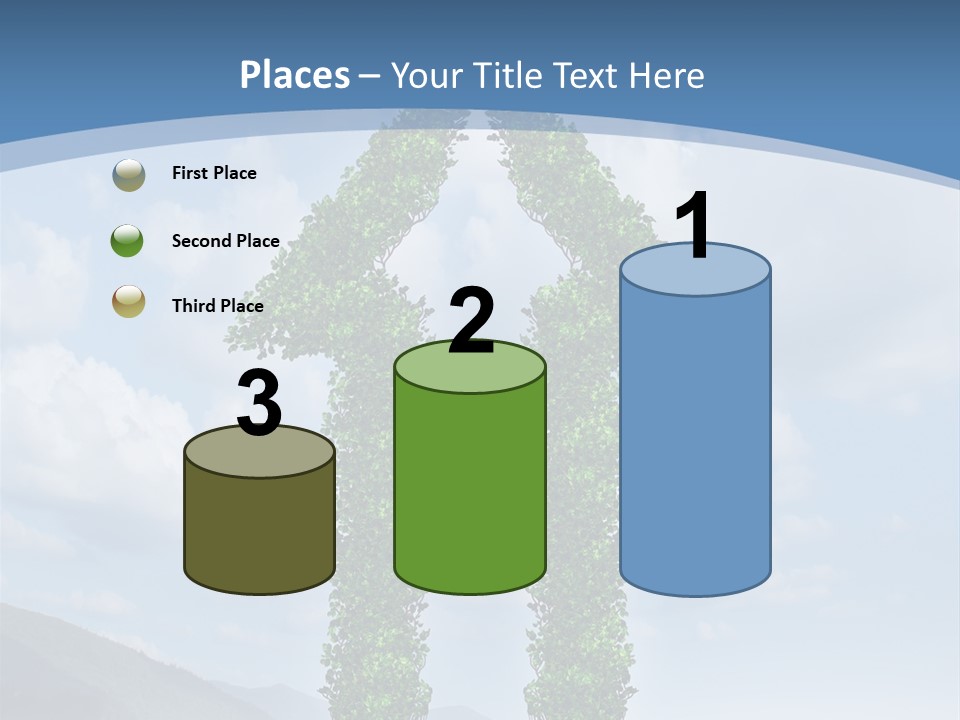 Places – Your Title Text Here

First Place

Second Place

Third Place

3

2

1